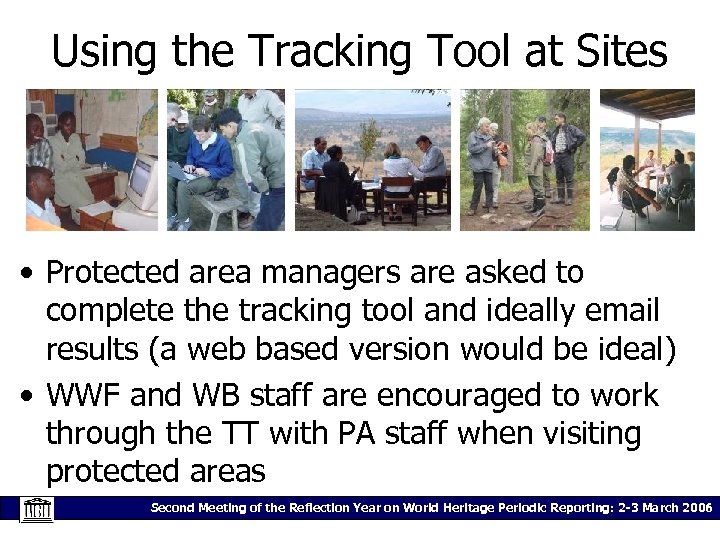 Using the Tracking Tool at Sites

• Protected area managers are asked to complete the tracking tool and ideally email results (a web based version would be ideal)

• WWF and WB staff are encouraged to work through the TT with PA staff when visiting protected areas

Second Meeting of the Reflection Year on World Heritage Periodic Reporting: 2-3 March 2006